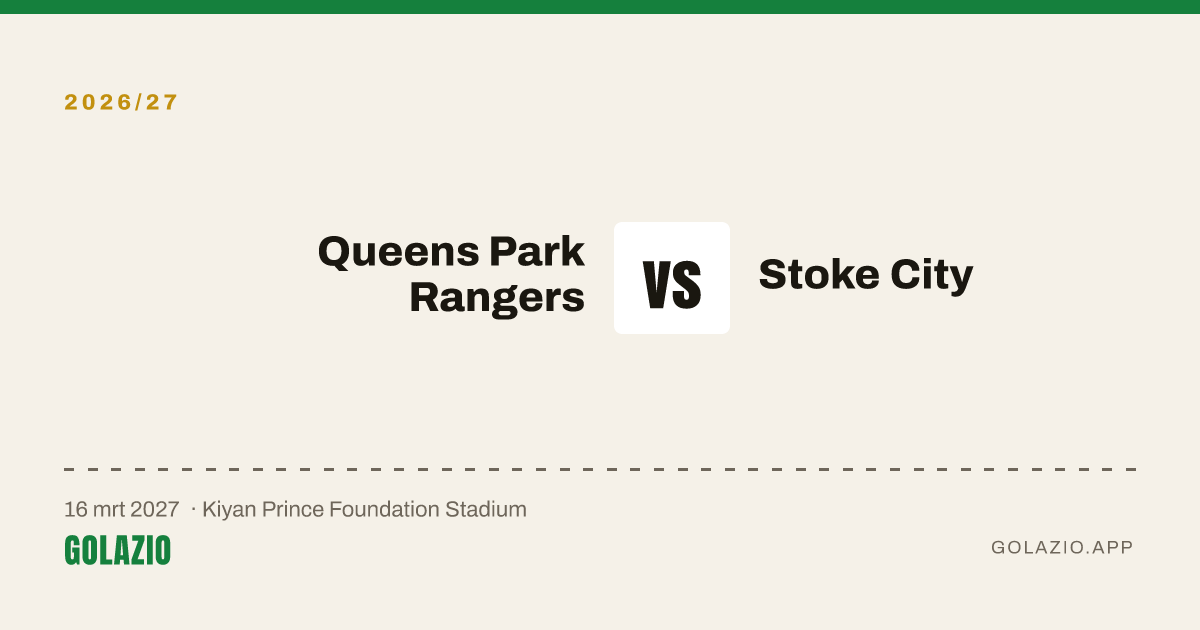 2026/27

Queens Park Rangers

VS

Stoke City

16 mrt 2027 · Kiyan Prince Foundation Stadium

GOLAZIO

GOLAZIO.APP